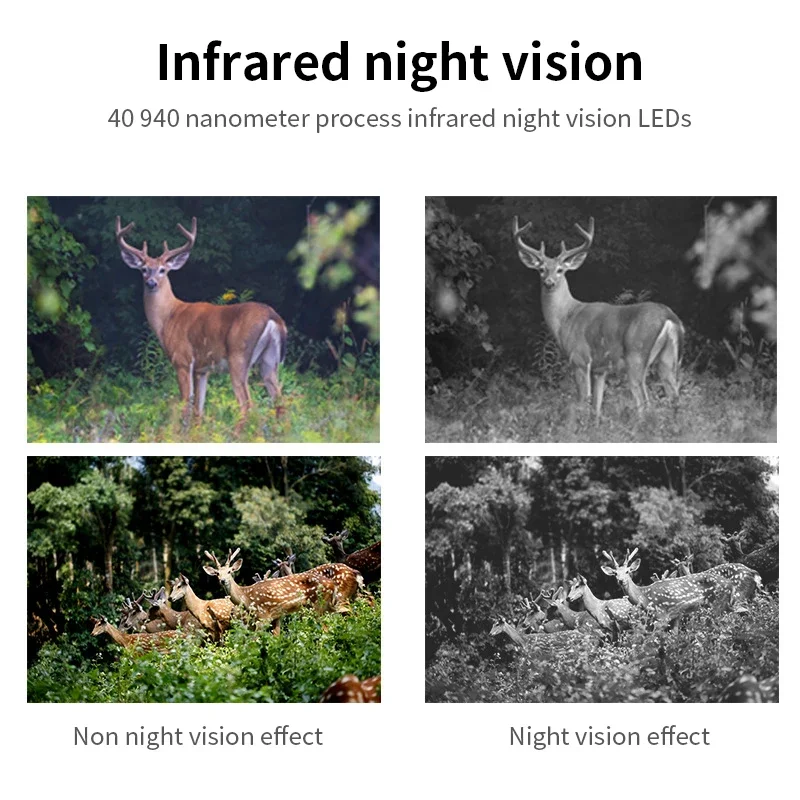 Infrared night vision

40 940 nanometer process infrared night vision LEDs

Non night vision effect

Night vision effect